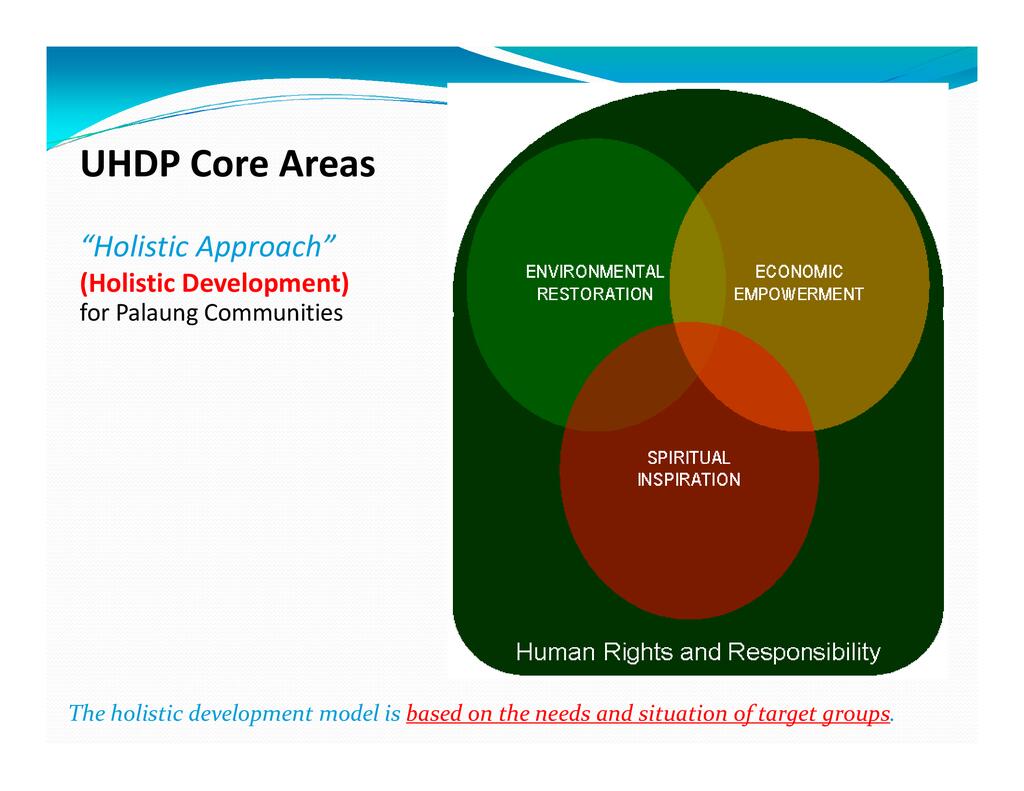 UHDP Core Areas

“Holistic Approach”
(Holistic Development)
for Palaung Communities

ENVIRONMENTAL RESTORATION

ECONOMIC EMPOWERMENT

SPIRITUAL INSPIRATION

Human Rights and Responsibility

The holistic development model is based on the needs and situation of target groups.